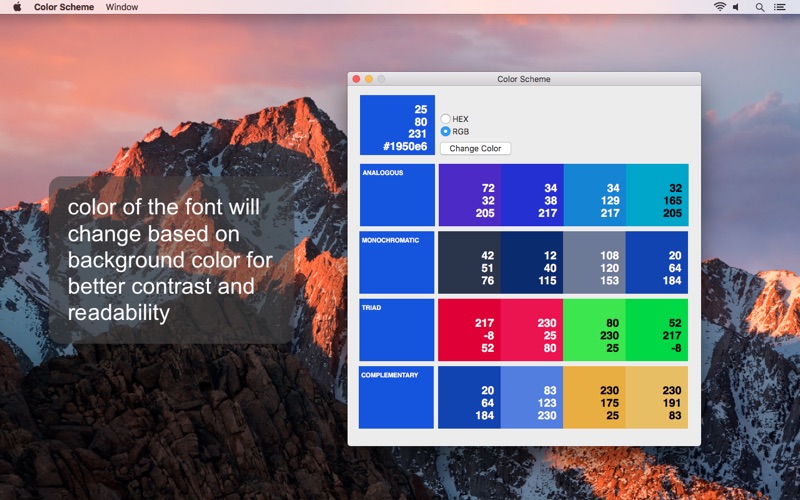 Color Scheme Window

color of the font will change based on background color for better contrast and readability

Color Scheme

25
80
231
#1950e6

HEX
RGB
Change Color

ANALOGOUS

72
32
205

34
38
217

34
129
217

32
165
205

MONOCHROMATIC

42
51
76

12
40
115

108
120
153

20
64
184

TRIAD

217
-8
52

230
25
80

80
230
25

52
217
-8

COMPLEMENTARY

20
64
184

83
123
230

230
175
25

230
191
83